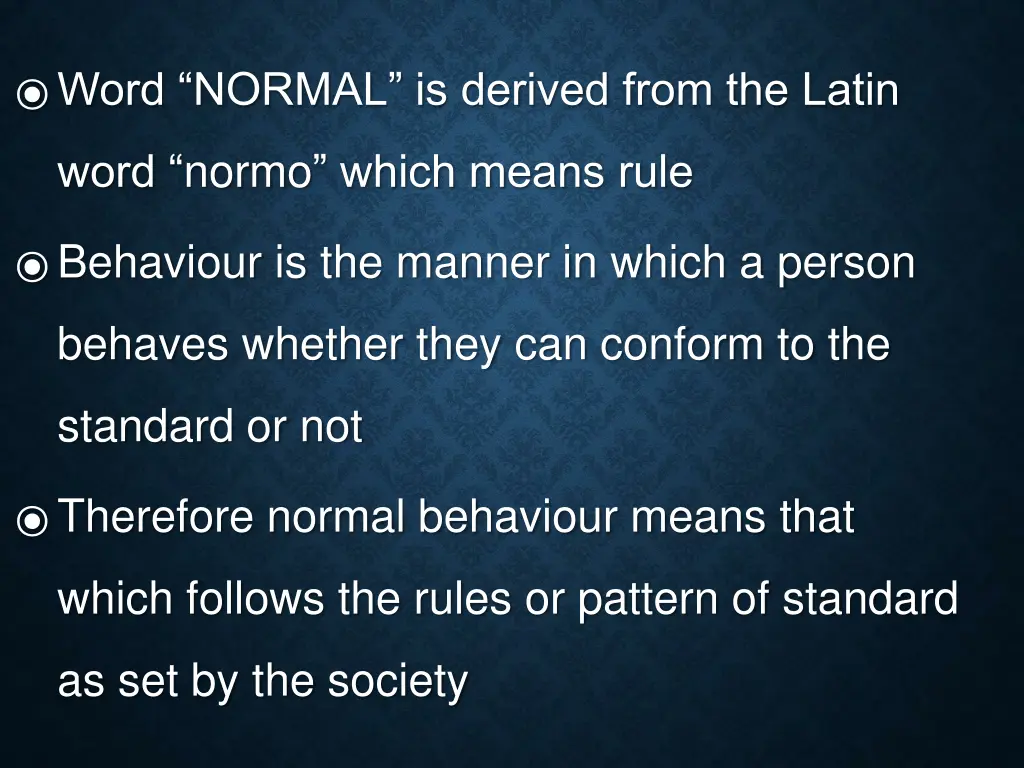 ◉ Word “NORMAL” is derived from the Latin word “normo” which means rule

◉ Behaviour is the manner in which a person behaves whether they can conform to the standard or not

◉ Therefore normal behaviour means that which follows the rules or pattern of standard as set by the society